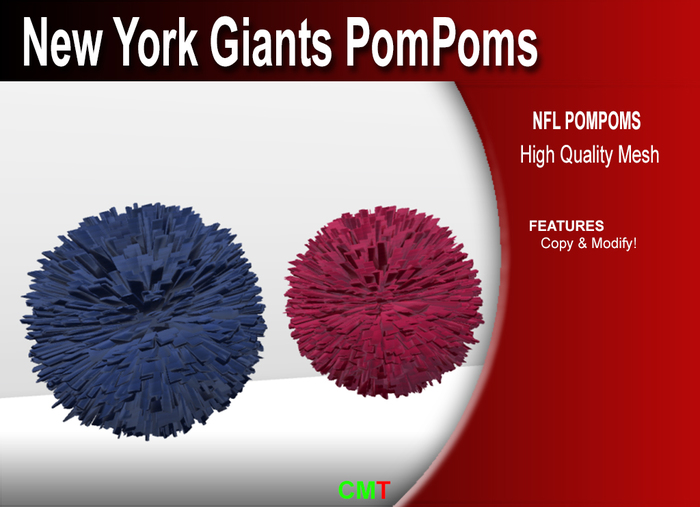 New York Giants PomPoms

NFL POMPOMS

High Quality Mesh

FEATURES

Copy & Modify!

CMT